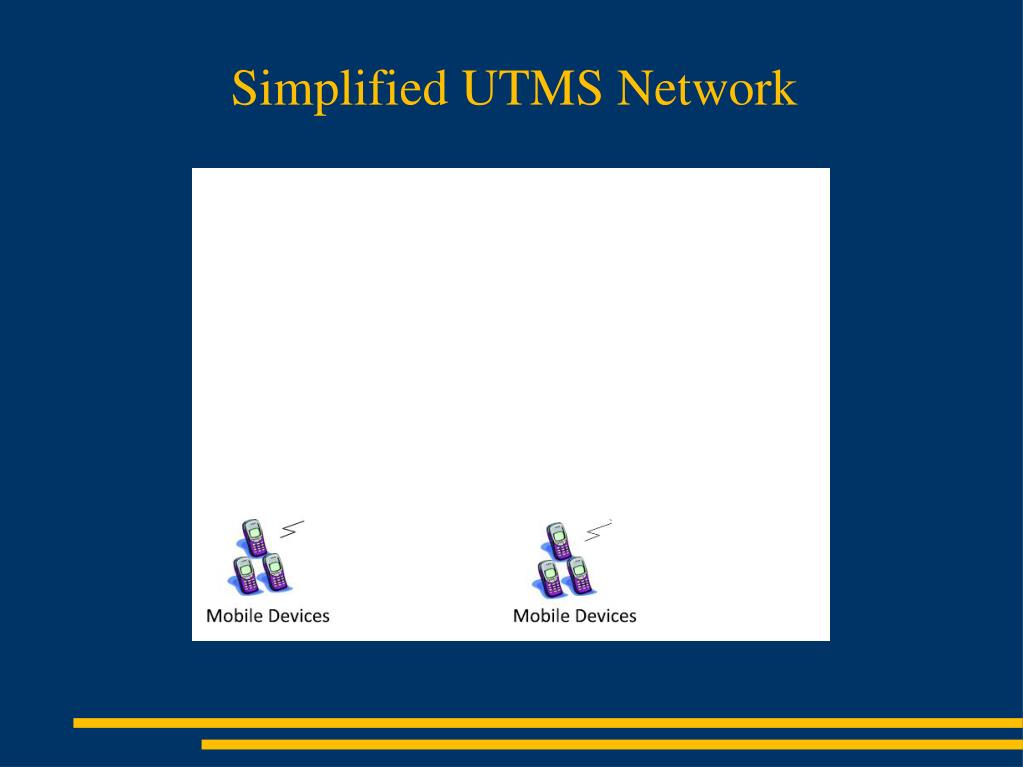 Simplified UTMS Network

Mobile Devices

Mobile Devices